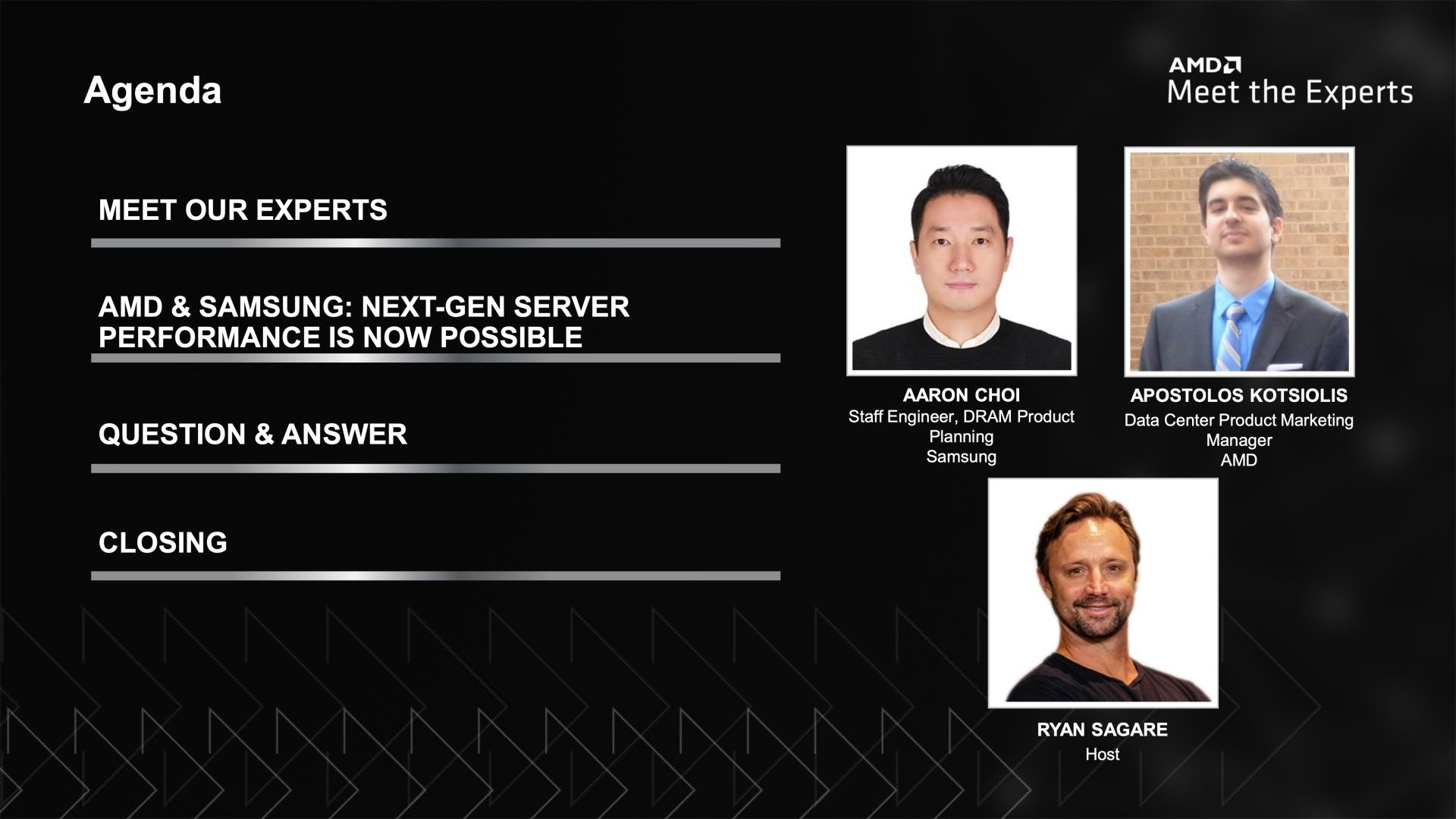 Agenda

AMD
Meet the Experts

MEET OUR EXPERTS

AMD & SAMSUNG: NEXT-GEN SERVER PERFORMANCE IS NOW POSSIBLE

QUESTION & ANSWER

CLOSING

AARON CHOI
Staff Engineer, DRAM Product Planning
Samsung

APOSTOLOS KOTSIOLIS
Data Center Product Marketing Manager
AMD

RYAN SAGARE
Host